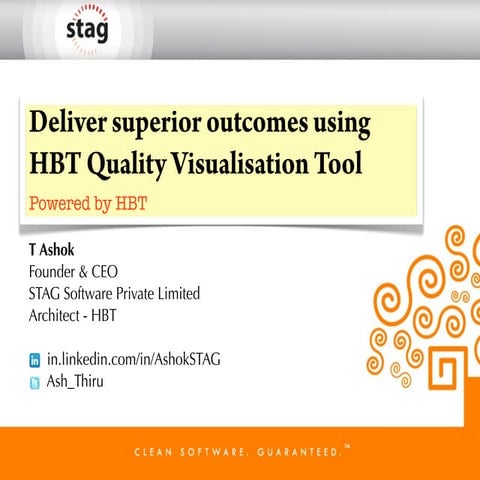 stag

Deliver superior outcomes using HBT Quality Visualisation Tool

Powered by HBT

T Ashok
Founder & CEO
STAG Software Private Limited
Architect - HBT

in.linkedin.com/in/AshokSTAG
Ash_Thiru

CLEAN SOFTWARE. GUARANTEED.™